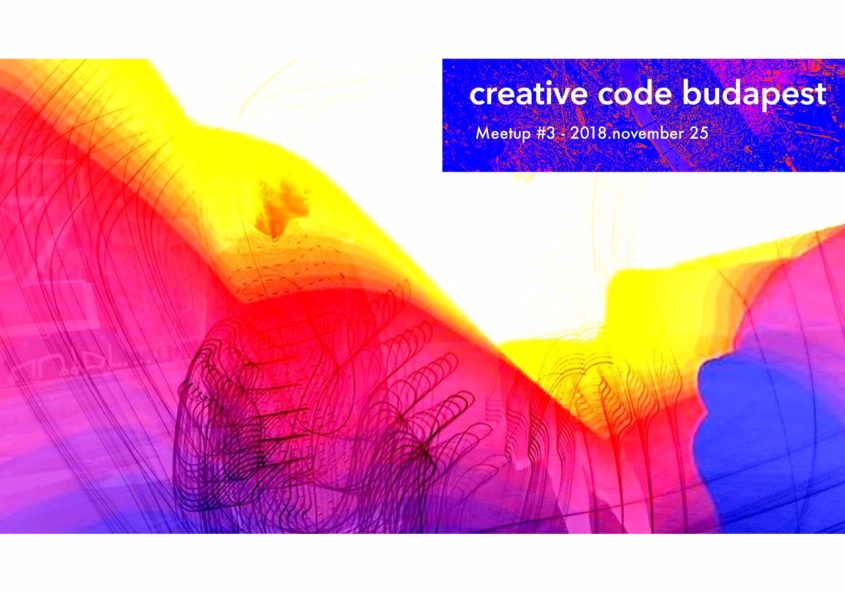 creative code budapest

Meetup #3 - 2018.november 25